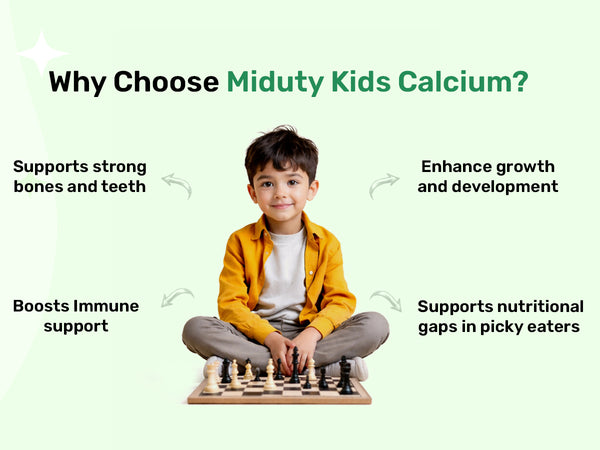 Why Choose Miduty Kids Calcium?

Supports strong bones and teeth

Enhance growth and development

Boosts Immune support

Supports nutritional gaps in picky eaters